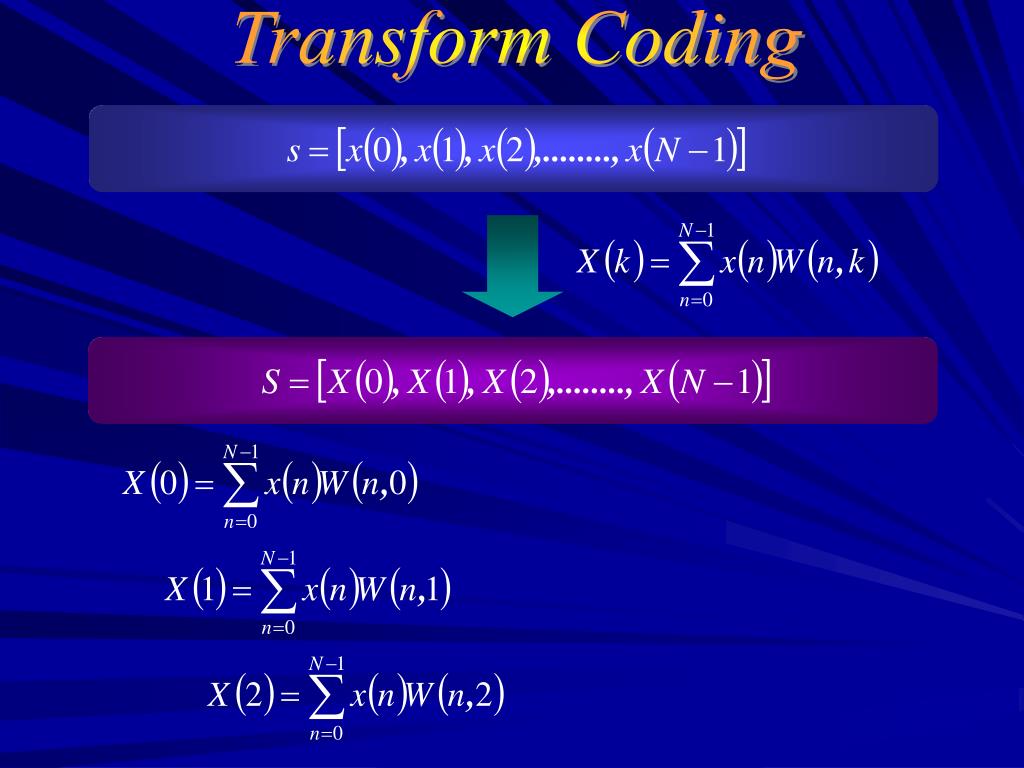 Transform Coding

$s = [x(0), x(1), x(2), ........, x(N-1)]$

$X(k) = \sum_{n=0}^{N-1} x(n)W(n,k)$

$S = [X(0), X(1), X(2), ........, X(N-1)]$

$X(0) = \sum_{n=0}^{N-1} x(n)W(n,0)$

$X(1) = \sum_{n=0}^{N-1} x(n)W(n,1)$

$X(2) = \sum_{n=0}^{N-1} x(n)W(n,2)$